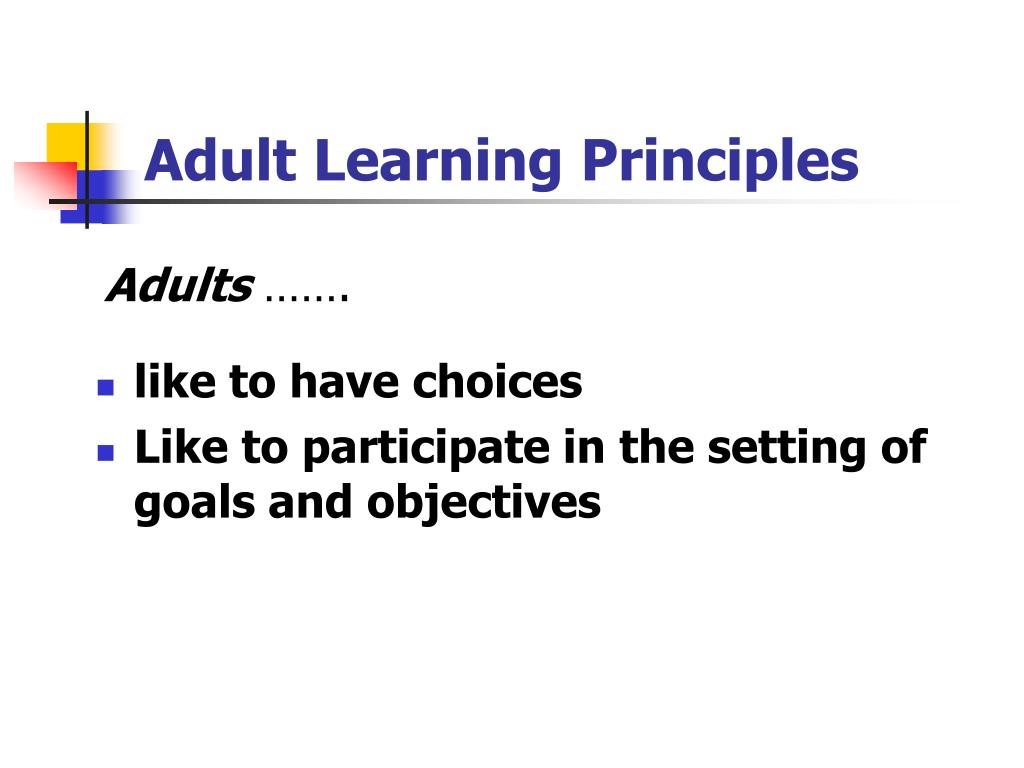 Adult Learning Principles

Adults …….

- like to have choices
- Like to participate in the setting of goals and objectives